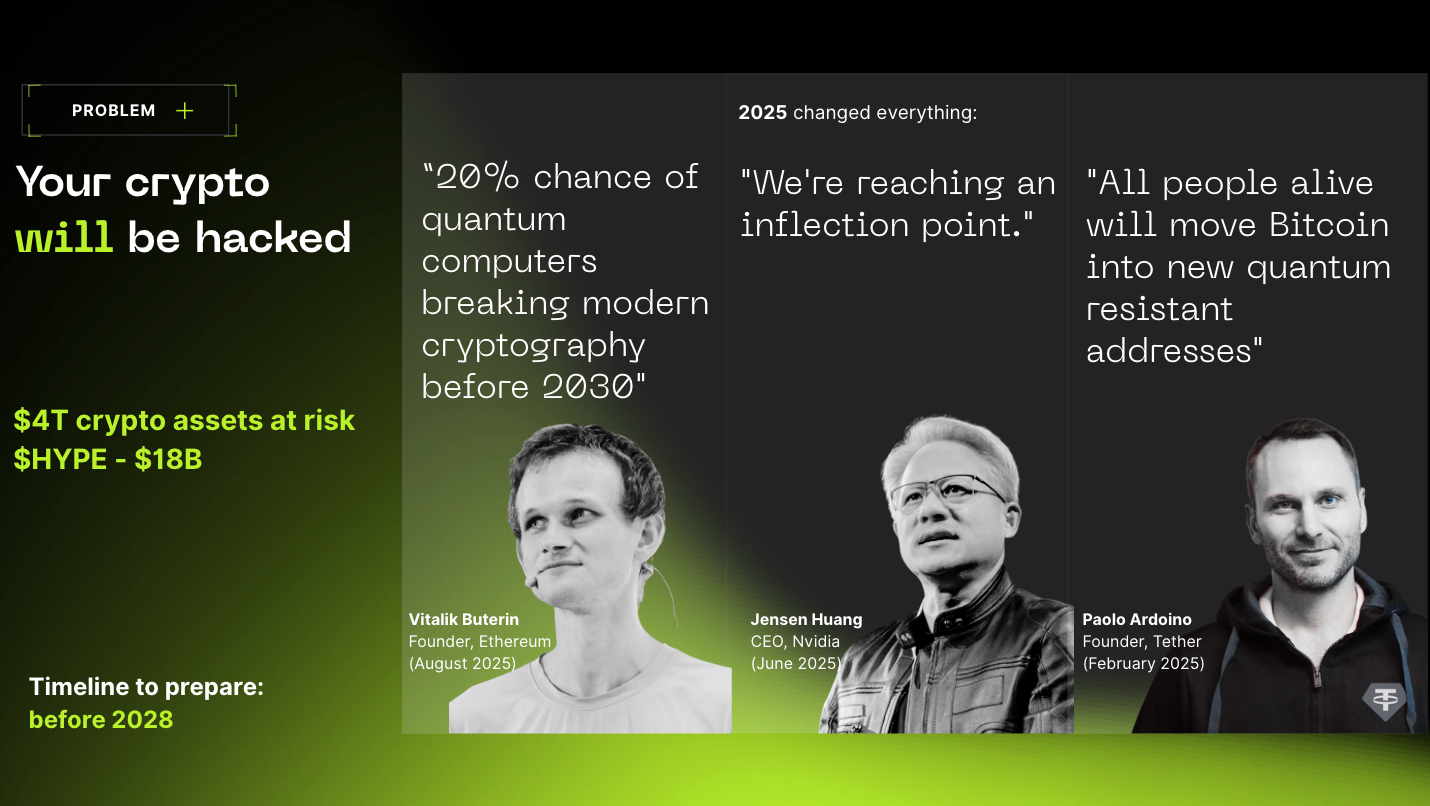 PROBLEM +

Your crypto will be hacked

$4T crypto assets at risk
$HYPE - $18B

Timeline to prepare: before 2028

2025 changed everything:

“20% chance of quantum computers breaking modern cryptography before 2030"

Vitalik Buterin
Founder, Ethereum
(August 2025)

"We're reaching an inflection point."

Jensen Huang
CEO, Nvidia
(June 2025)

"All people alive will move Bitcoin into new quantum resistant addresses"

Paolo Ardoino
Founder, Tether
(February 2025)